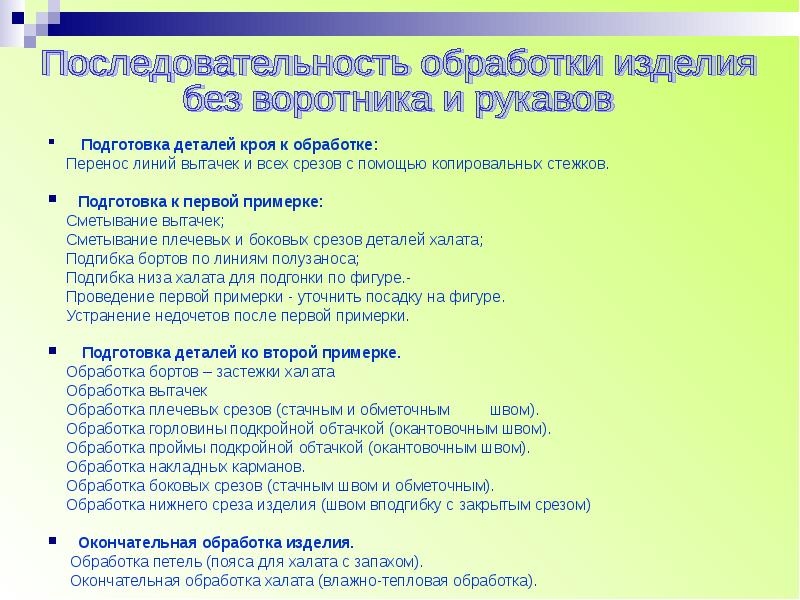 Последовательность обработки изделия без воротника и рукавов

Подготовка деталей кроя к обработке:
Перенос линий вытачек и всех срезов с помощью копировальных стежков.

Подготовка к первой примерке:
Сметывание вытачек;
Сметывание плечевых и боковых срезов деталей халата;
Подгибка бортов по линиям полузаноса;
Подгибка низа халата для подгонки по фигуре.-
Проведение первой примерки - уточнить посадку на фигуре.
Устранение недочетов после первой примерки.

Подготовка деталей ко второй примерке.
Обработка бортов – застежки халата
Обработка вытачек
Обработка плечевых срезов (стачным и обметочным швом).
Обработка горловины подкройной обтачкой (окантовочным швом).
Обработка проймы подкройной обтачкой (окантовочным швом).
Обработка накладных карманов.
Обработка боковых срезов (стачным швом и обметочным).
Обработка нижнего среза изделия (швом вподгибку с закрытым срезом)

Окончательная обработка изделия.
Обработка петель (пояса для халата с запахом).
Окончательная обработка халата (влажно-тепловая обработка).